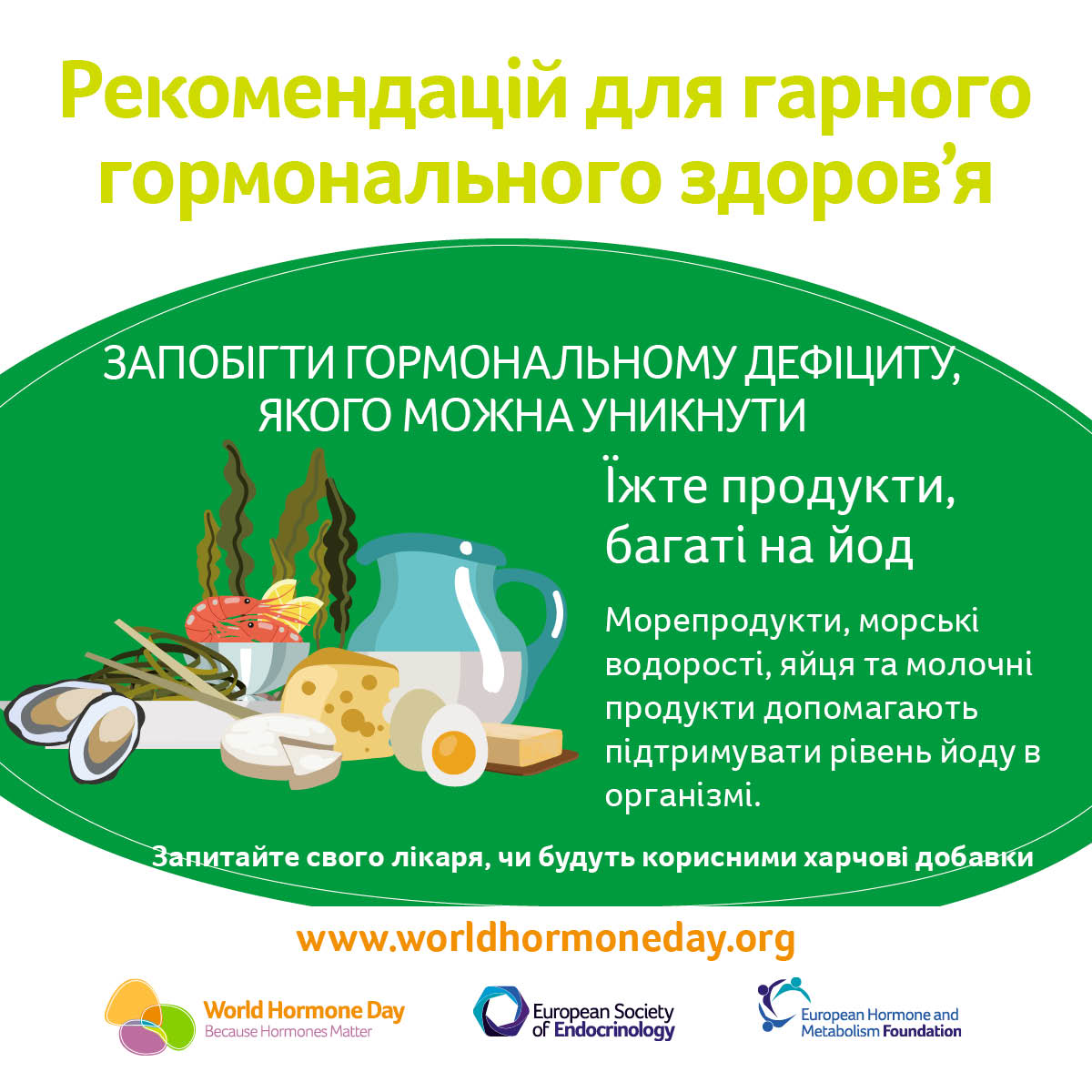 Рекомендацій для гарного гормонального здоров’я

ЗАПОБІГТИ ГОРМОНАЛЬНОМУ ДЕФІЦИТУ, ЯКОГО МОЖНА УНИКНУТИ

Їжте продукти, багаті на йод

Морепродукти, морські водорості, яйця та молочні продукти допомагають підтримувати рівень йоду в організмі.

Запитайте свого лікаря, чи будуть корисними харчові добавки

www.worldhormoneday.org

World Hormone Day
Because Hormones Matter

European Society of Endocrinology

European Hormone and Metabolism Foundation